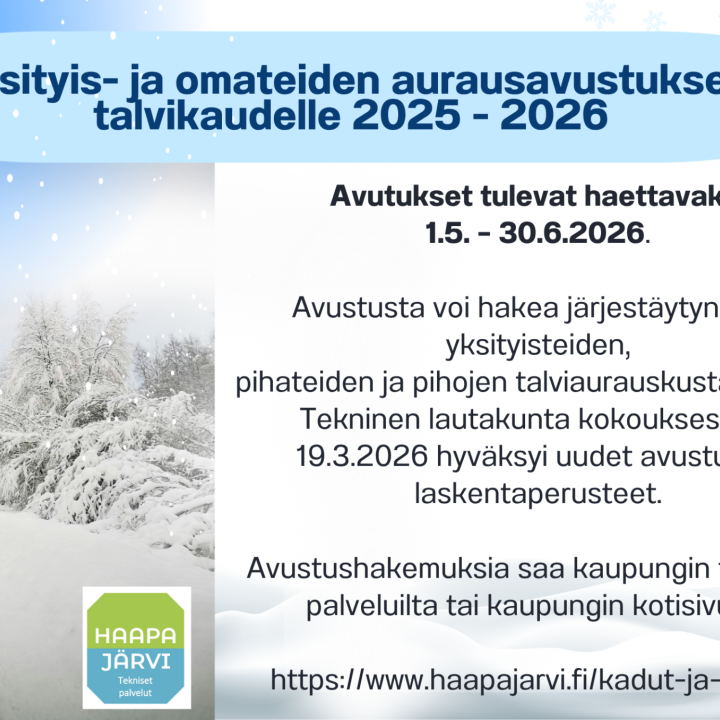 sityis- ja omateiden aurausavustukse talvikaudelle 2025 - 2026

Avutukset tulevat haettavak 1.5. - 30.6.2026.

Avustusta voi hakea järjestäytyn yksityisteiden, pihateiden ja pihojen talviaurauskusta Tekninen lautakunta kokoukses 19.3.2026 hyväksyi uudet avustu laskentaperusteet.

Avustushakemuksia saa kaupungin palveluilta tai kaupungin kotisivu

https://www.haapajarvi.fi/kadut-ja-

HAAPA JÄRVI Tekniset palvelut